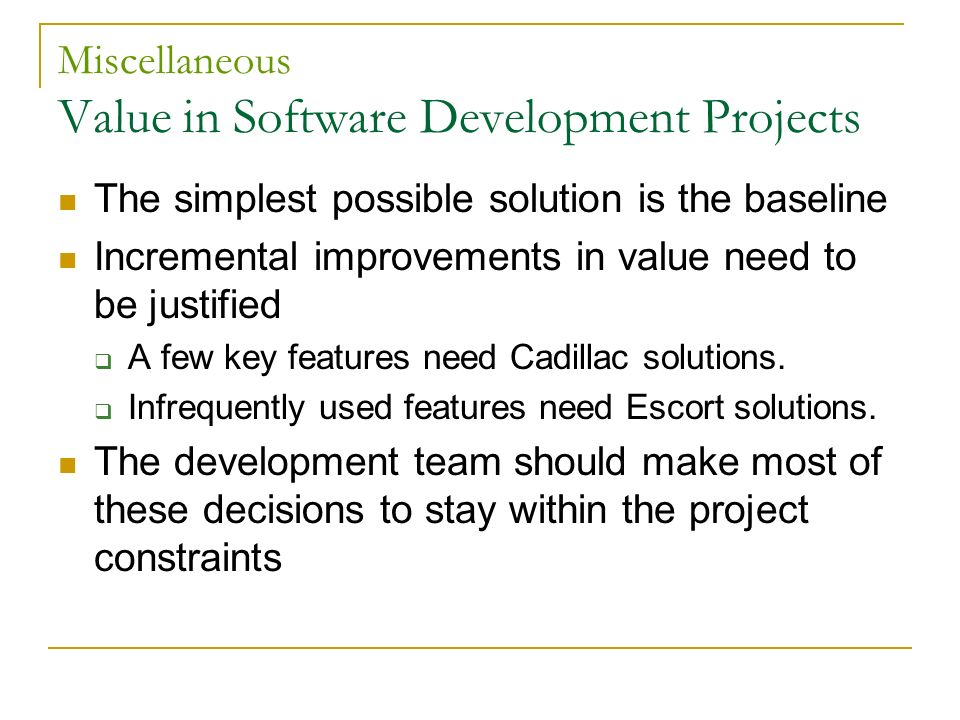 Miscellaneous
Value in Software Development Projects

- The simplest possible solution is the baseline
- Incremental improvements in value need to be justified
  - A few key features need Cadillac solutions.
  - Infrequently used features need Escort solutions.
- The development team should make most of these decisions to stay within the project constraints